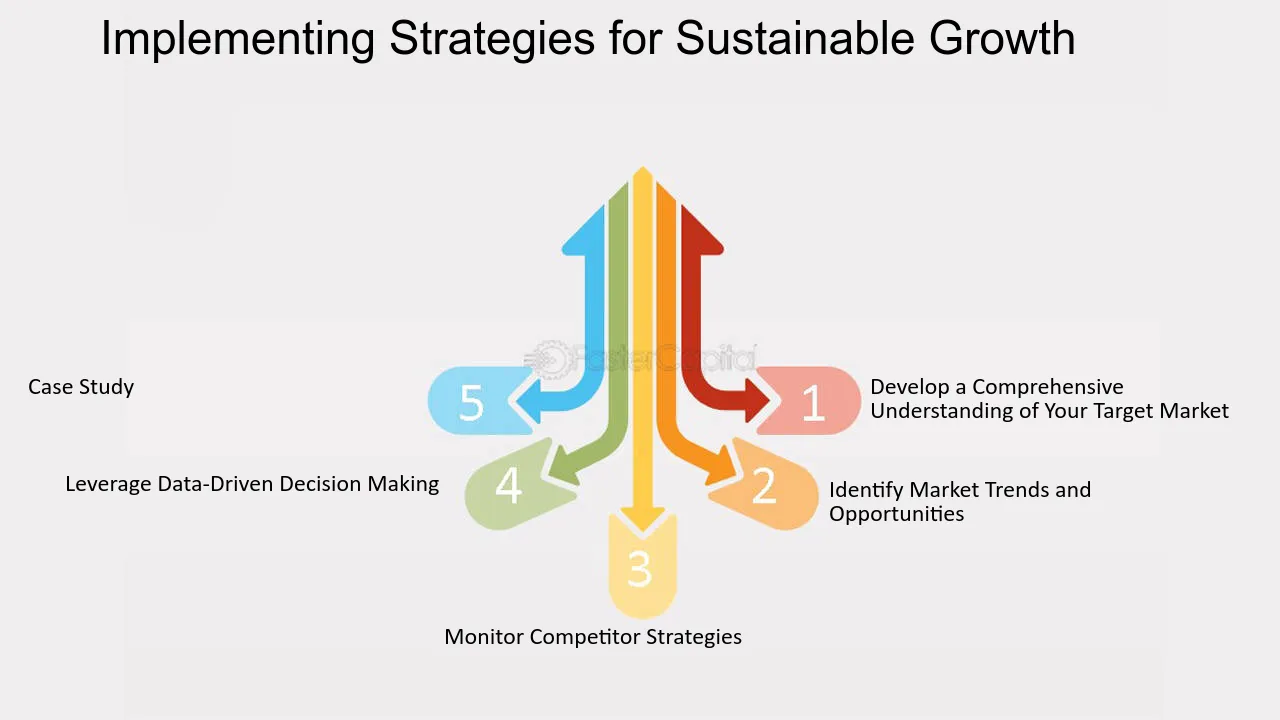 Implementing Strategies for Sustainable Growth

FasterCapital

1
Develop a Comprehensive Understanding of Your Target Market

2
Identify Market Trends and Opportunities

3
Monitor Competitor Strategies

4
Leverage Data-Driven Decision Making

5
Case Study